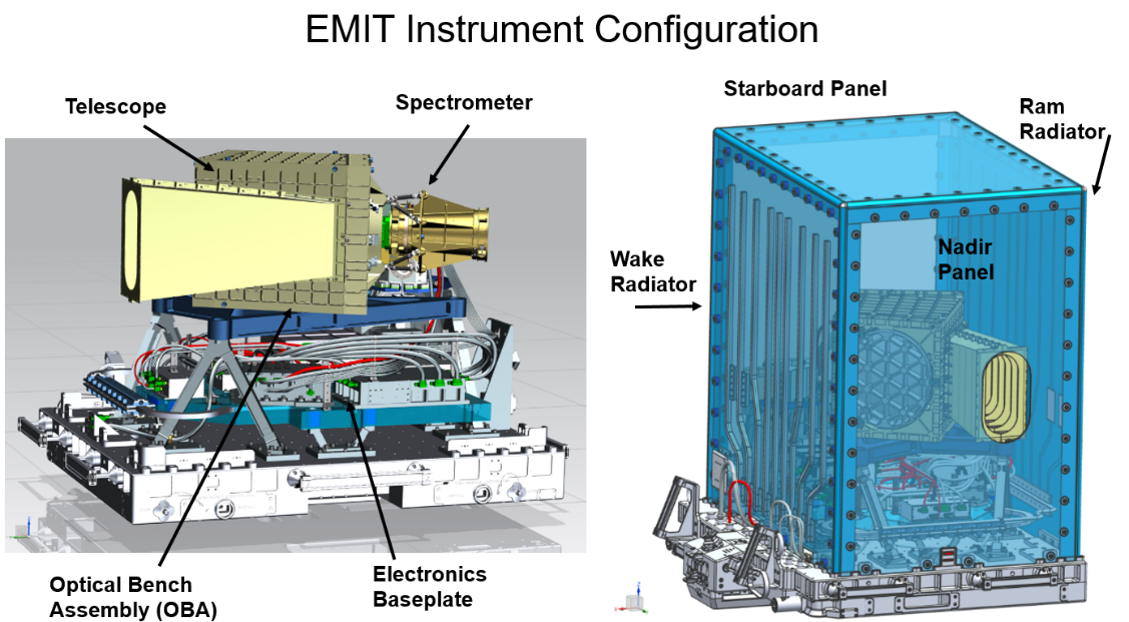 EMIT Instrument Configuration

Telescope

Spectrometer

Optical Bench Assembly (OBA)

Electronics Baseplate

Starboard Panel

Ram Radiator

Wake Radiator

Nadir Panel